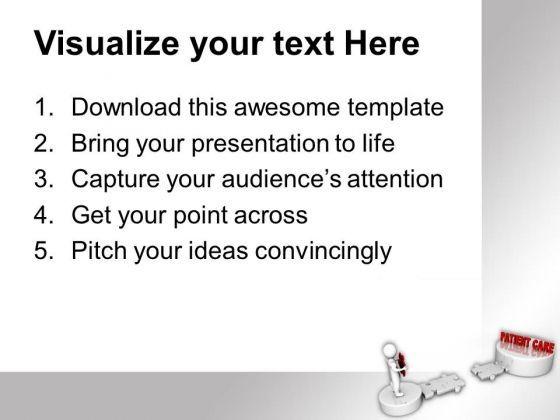 Visualize your text Here

1. Download this awesome template
2. Bring your presentation to life
3. Capture your audience's attention
4. Get your point across
5. Pitch your ideas convincingly

PATIENT CARE